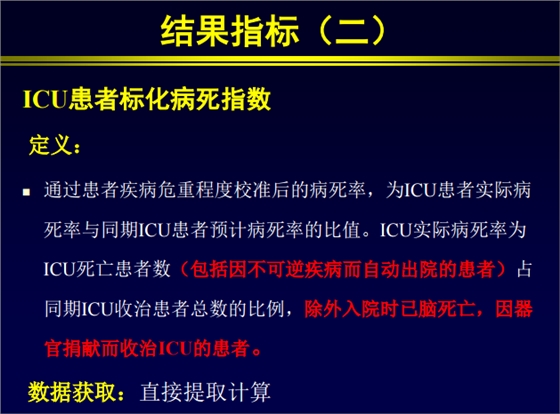 结果指标（二）

ICU患者标化病死指数

定义：

▪ 通过患者疾病危重程度校准后的病死率，为ICU患者实际病死率与同期ICU患者预计病死率的比值。ICU实际病死率为ICU死亡患者数（包括因不可逆疾病而自动出院的患者）占同期ICU收治患者总数的比例，除外入院时已脑死亡，因器官捐献而收治ICU的患者。

数据获取：直接提取计算